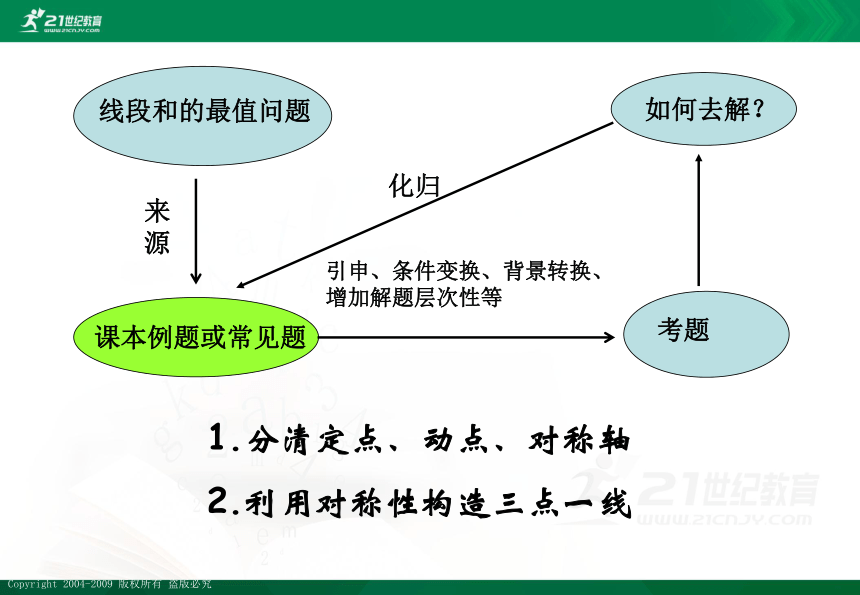 21世纪教育
www.21cnjy.com

线段和的最值问题

如何去解?

化归

来源

引申、条件变换、背景转换、增加解题层次性等

课本例题或常见题

考题

1.分清定点、动点、对称轴

2.利用对称性构造三点一线

21世纪教育
www.21cnjy.com

Copyright 2004-2009 版权所有 盗版必究